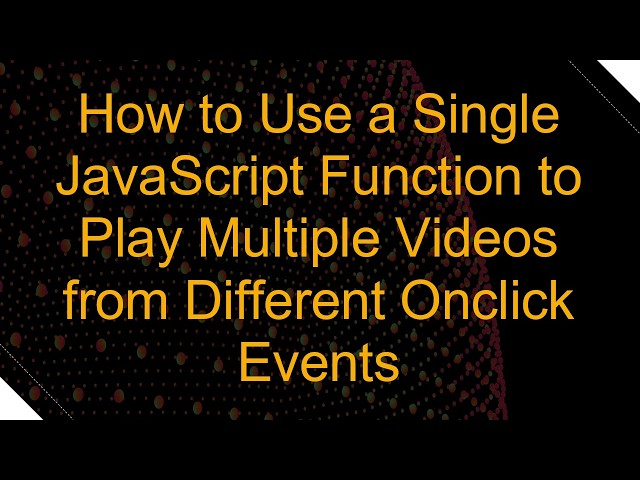 How to Use a Single JavaScript Function to Play Multiple Videos from Different Onclick Events